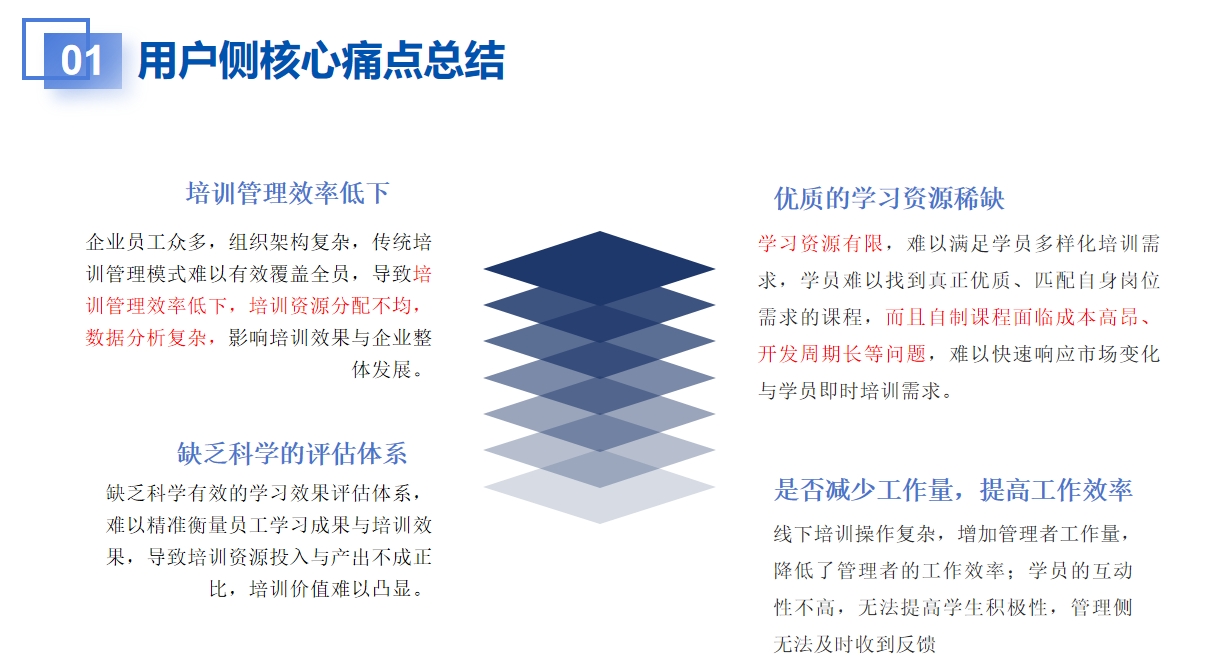 01 用户侧核心痛点总结

培训管理效率低下

企业员工众多，组织架构复杂，传统培训管理模式难以有效覆盖全员，导致培训管理效率低下，培训资源分配不均，数据分析复杂，影响培训效果与企业整体发展。

缺乏科学的评估体系

缺乏科学有效的学习效果评估体系，难以精准衡量员工学习成果与培训效果，导致培训资源投入与产出不成正比，培训价值难以凸显。

优质的学习资源稀缺

学习资源有限，难以满足学员多样化培训需求，学员难以找到真正优质、匹配自身岗位需求的课程，而且自制课程面临成本高昂、开发周期长等问题，难以快速响应市场变化与学员即时培训需求。

是否减少工作量，提高工作效率

线下培训操作复杂，增加管理者工作量，降低了管理者的工作效率；学员的互动性不高，无法提高学生积极性，管理侧无法及时收到反馈